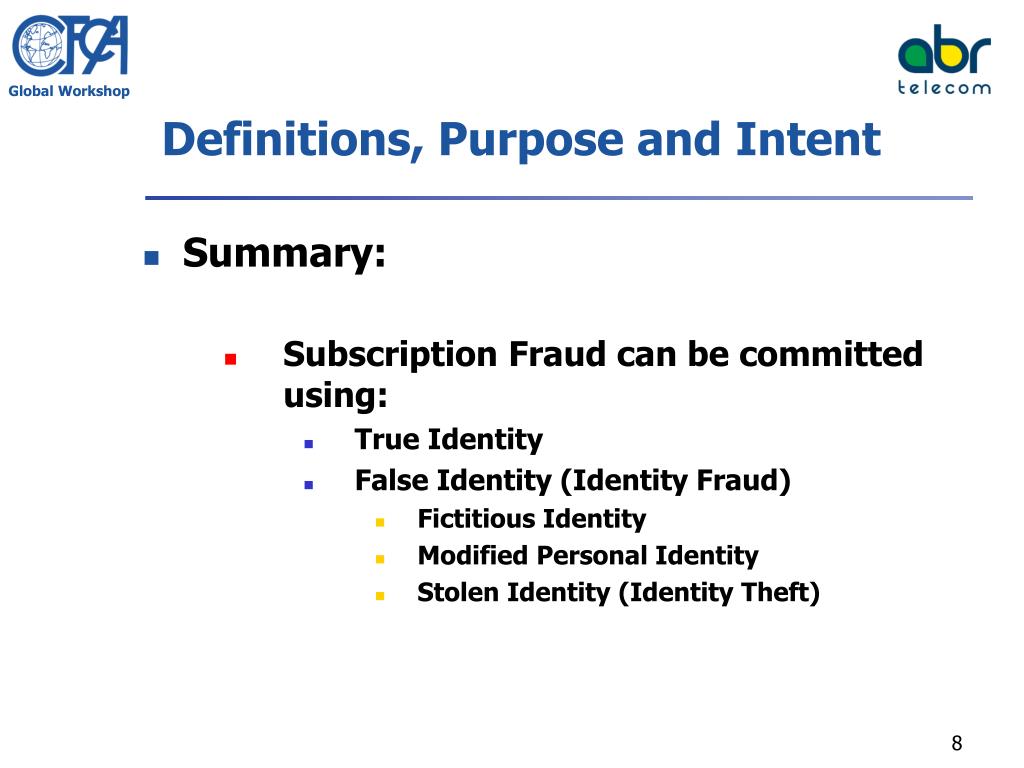 CFCA
Global Workshop

abr
telecom

Definitions, Purpose and Intent

Summary:

Subscription Fraud can be committed using:

True Identity

False Identity (Identity Fraud)

Fictitious Identity

Modified Personal Identity

Stolen Identity (Identity Theft)

8